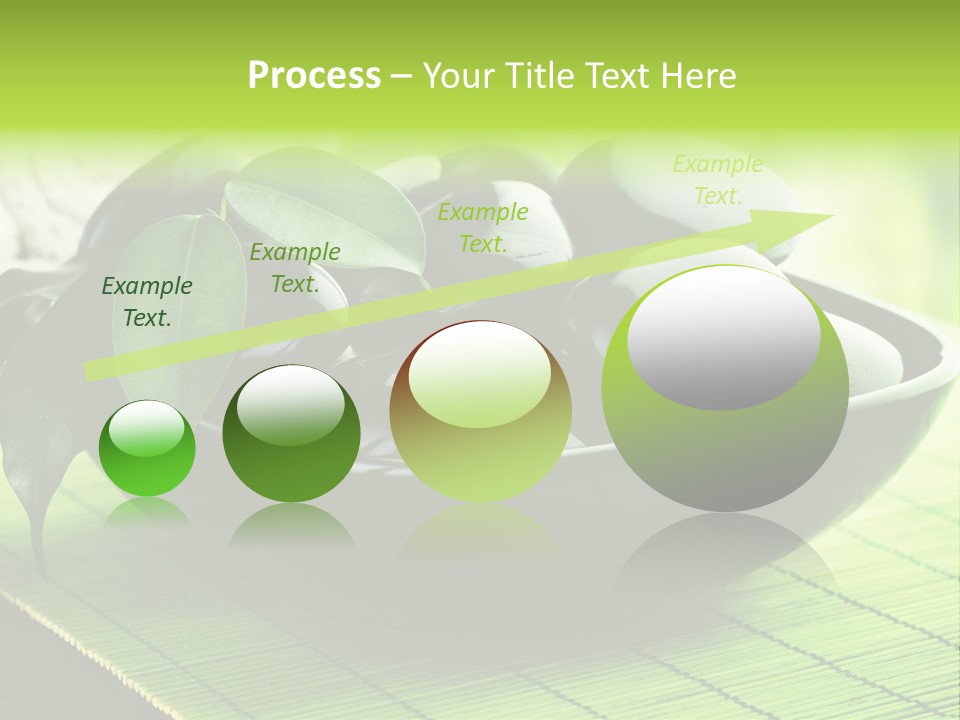 Process – Your Title Text Here

Example Text.

Example Text.

Example Text.

Example Text.